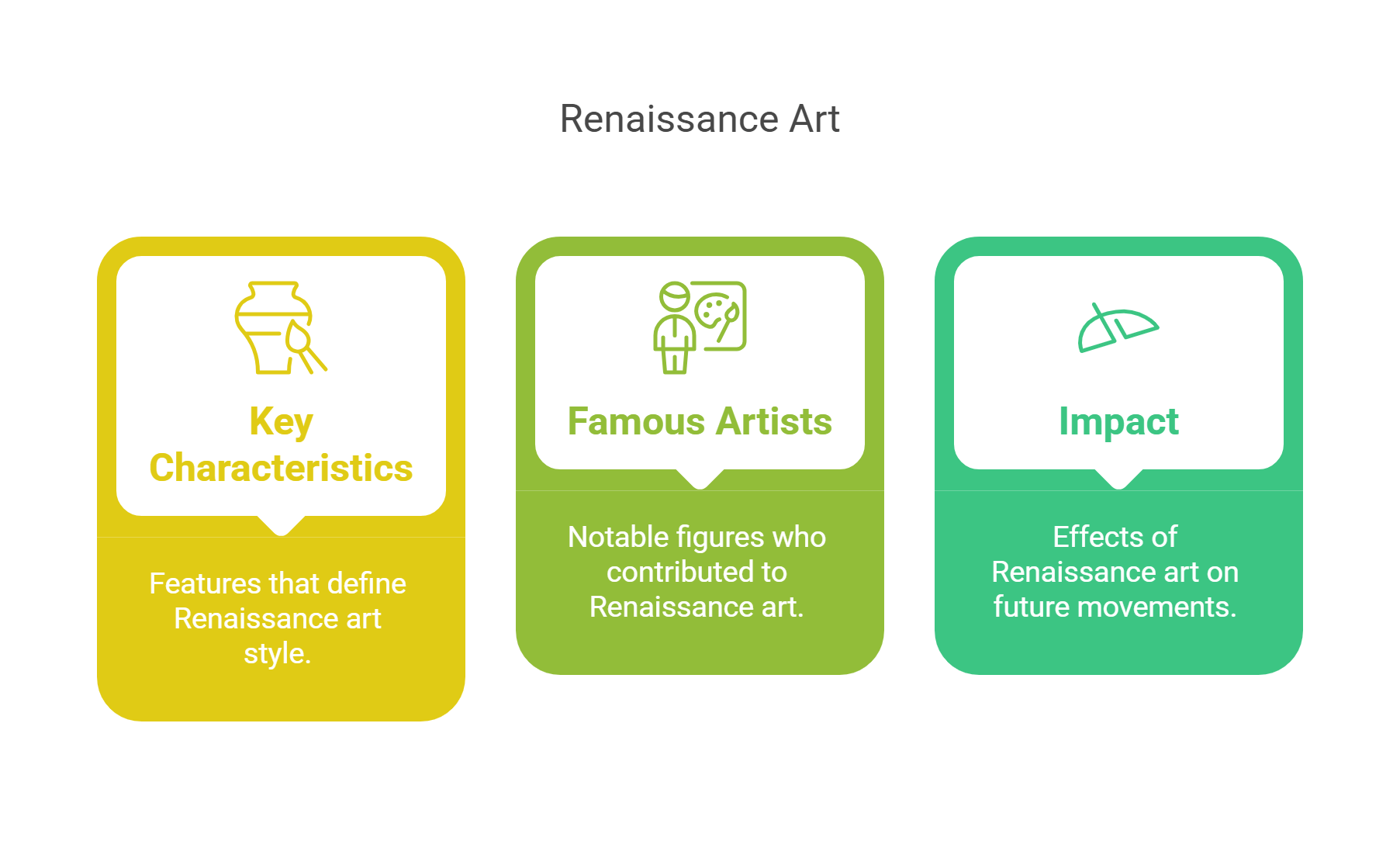 Renaissance Art

Key Characteristics

Features that define Renaissance art style.

Famous Artists

Notable figures who contributed to Renaissance art.

Impact

Effects of Renaissance art on future movements.